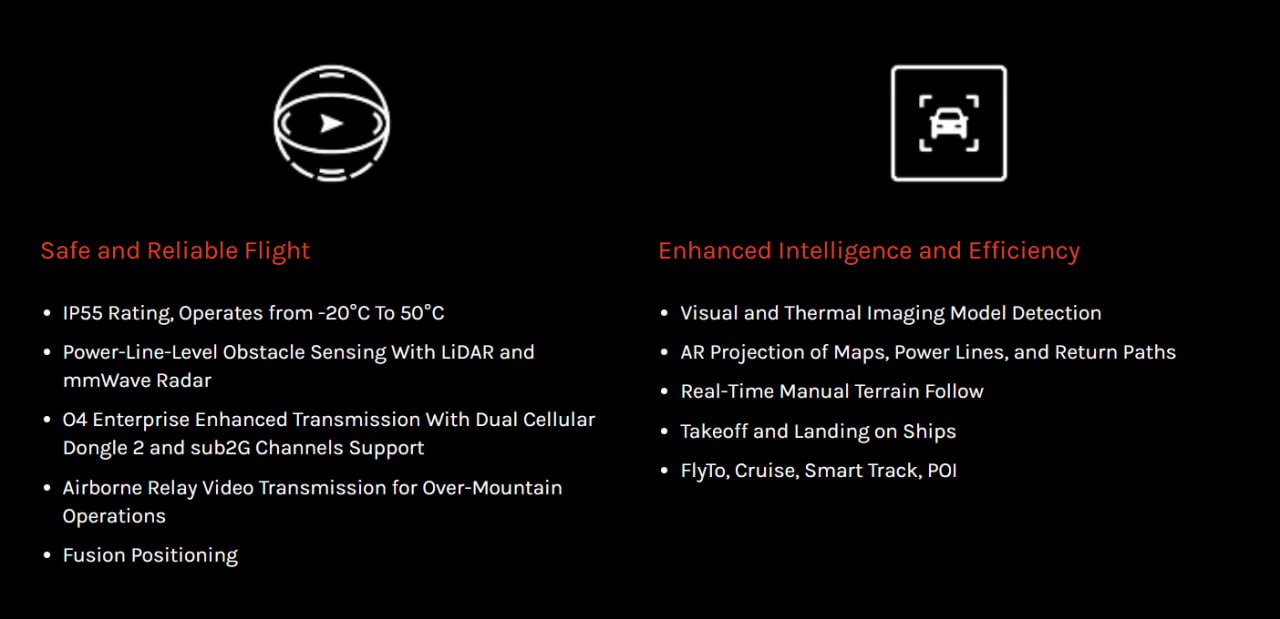 Safe and Reliable Flight

- IP55 Rating, Operates from -20°C To 50°C
- Power-Line-Level Obstacle Sensing With LiDAR and mmWave Radar
- O4 Enterprise Enhanced Transmission With Dual Cellular Dongle 2 and sub2G Channels Support
- Airborne Relay Video Transmission for Over-Mountain Operations
- Fusion Positioning

Enhanced Intelligence and Efficiency

- Visual and Thermal Imaging Model Detection
- AR Projection of Maps, Power Lines, and Return Paths
- Real-Time Manual Terrain Follow
- Takeoff and Landing on Ships
- FlyTo, Cruise, Smart Track, POI